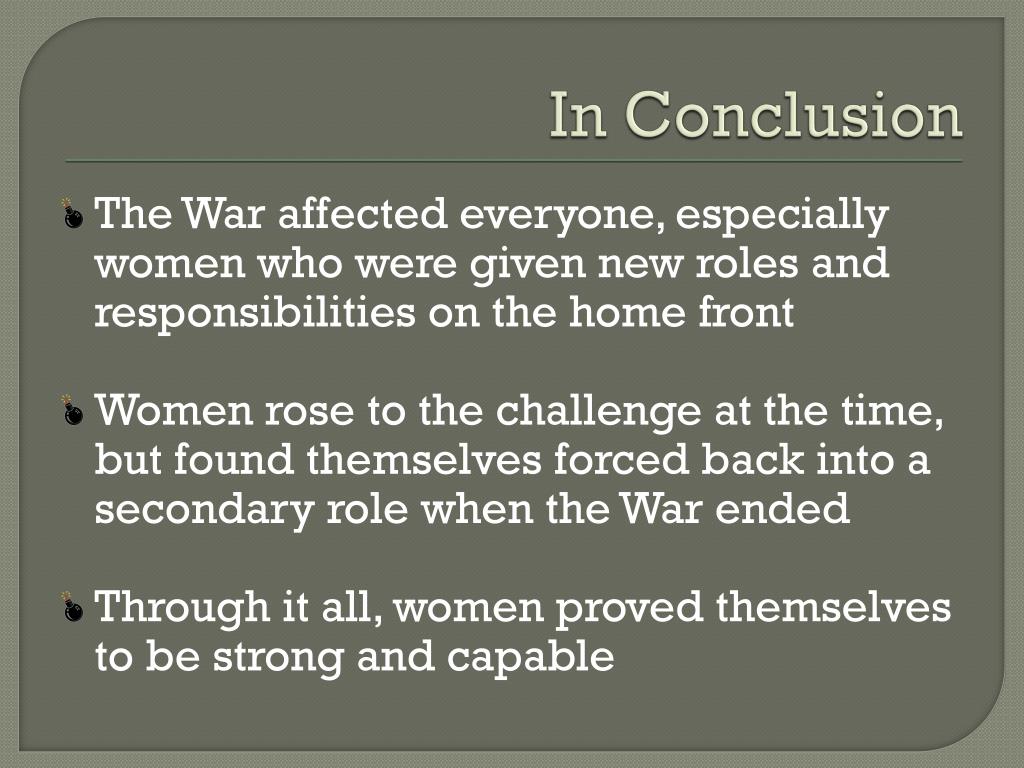 In Conclusion

The War affected everyone, especially women who were given new roles and responsibilities on the home front

Women rose to the challenge at the time, but found themselves forced back into a secondary role when the War ended

Through it all, women proved themselves to be strong and capable